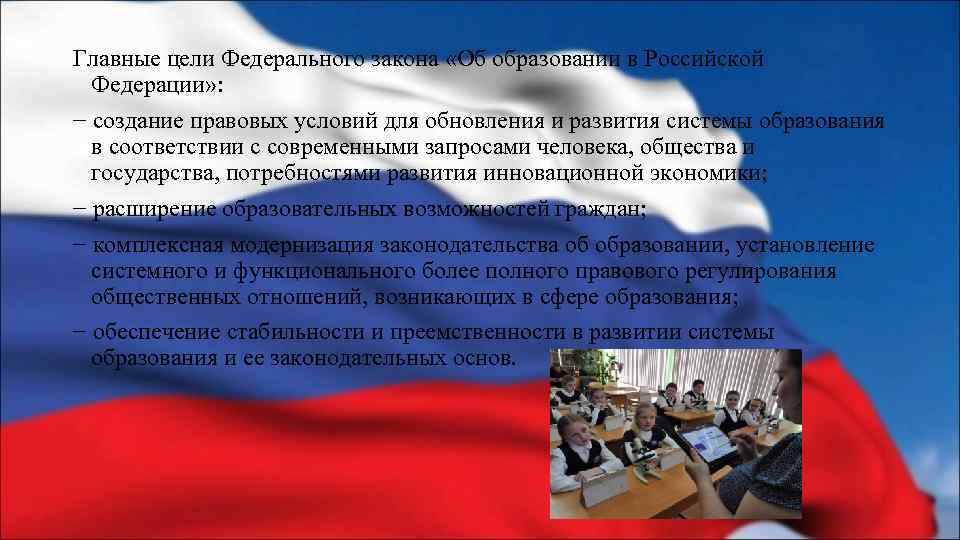 Главные цели Федерального закона «Об образовании в Российской Федерации»:

− создание правовых условий для обновления и развития системы образования в соответствии с современными запросами человека, общества и государства, потребностями развития инновационной экономики;

− расширение образовательных возможностей граждан;

− комплексная модернизация законодательства об образовании, установление системного и функционального более полного правового регулирования общественных отношений, возникающих в сфере образования;

− обеспечение стабильности и преемственности в развитии системы образования и ее законодательных основ.